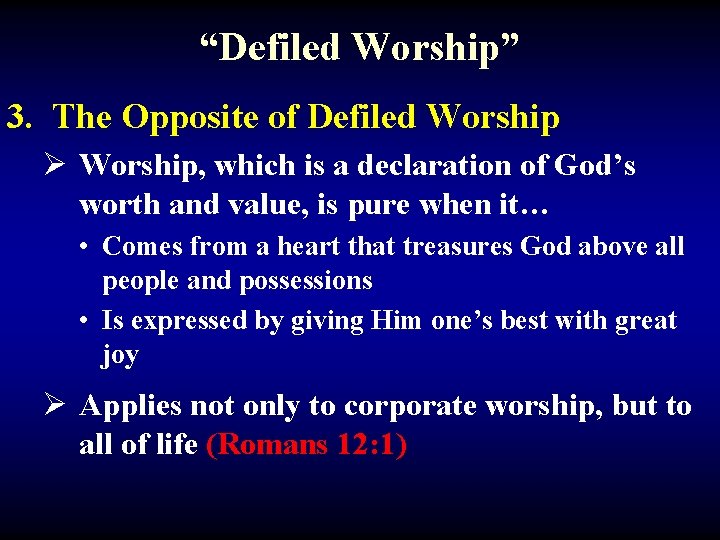 “Defiled Worship”

3. The Opposite of Defiled Worship

➢ Worship, which is a declaration of God’s worth and value, is pure when it…

• Comes from a heart that treasures God above all people and possessions

• Is expressed by giving Him one’s best with great joy

➢ Applies not only to corporate worship, but to all of life (Romans 12:1)